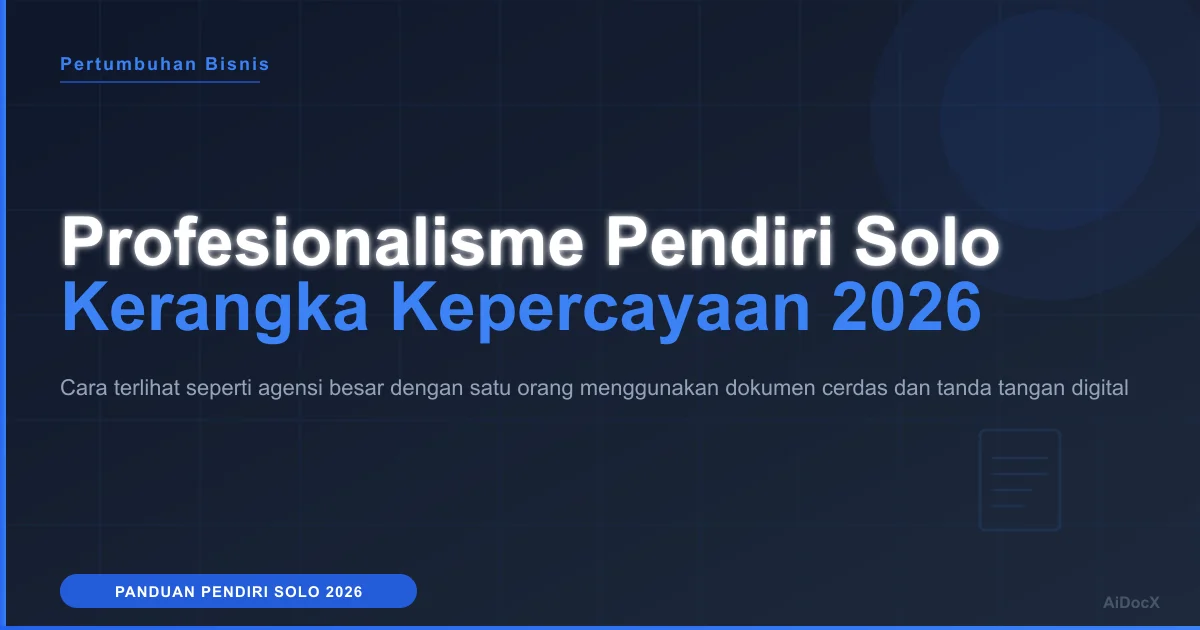 Pertumbuhan Bisnis

Profesionalisme Pendiri Solo
Kerangka Kepercayaan 2026

Cara terlihat seperti agensi besar dengan satu orang menggunakan dokumen cerdas dan tanda tangan digital

PANDUAN PENDIRI SOLO 2026

AiDocX